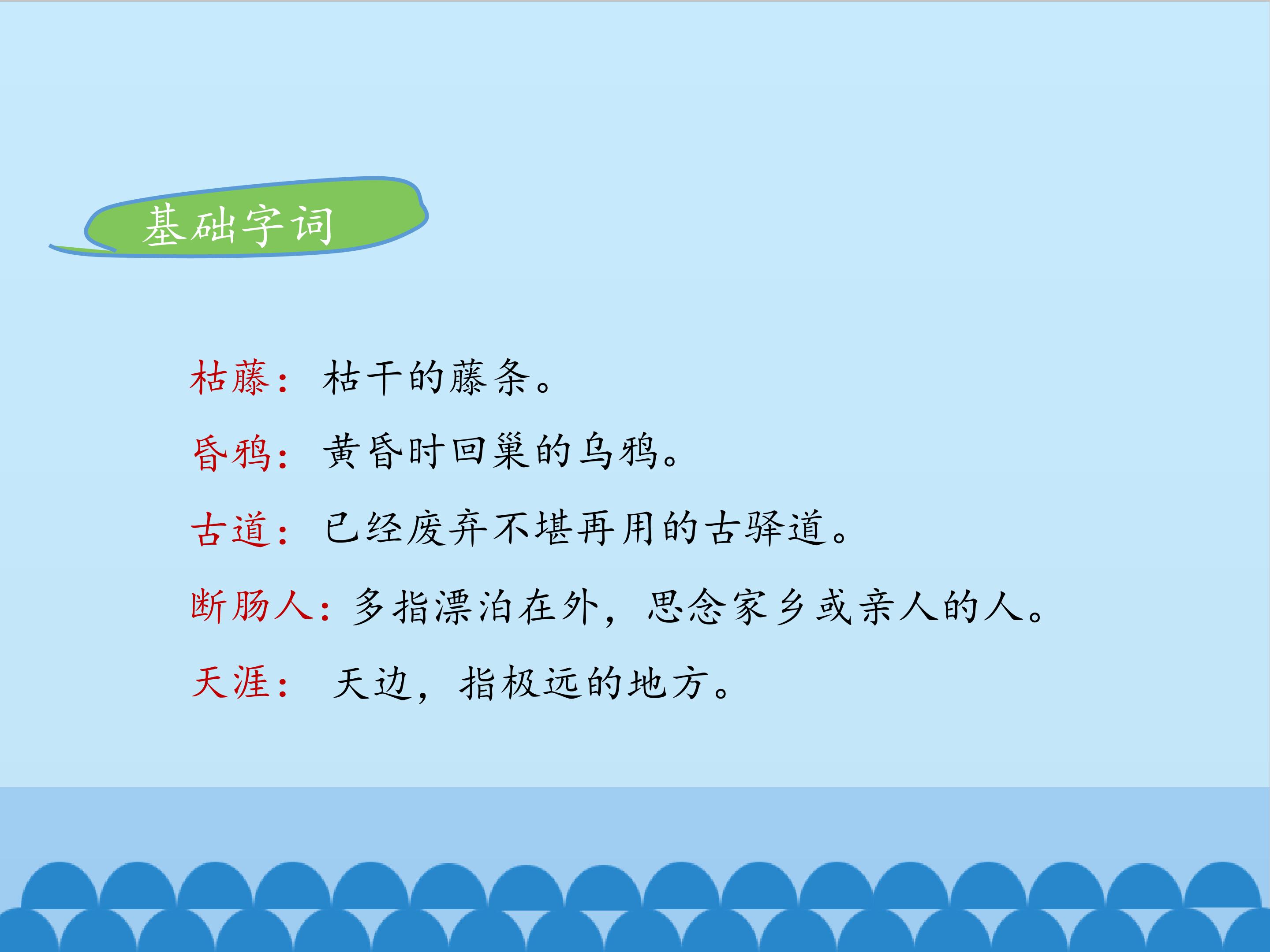 基础字词

枯藤：枯干的藤条。

昏鸦：黄昏时回巢的乌鸦。

古道：已经废弃不堪再用的古驿道。

断肠人：多指漂泊在外，思念家乡或亲人的人。

天涯：天边，指极远的地方。